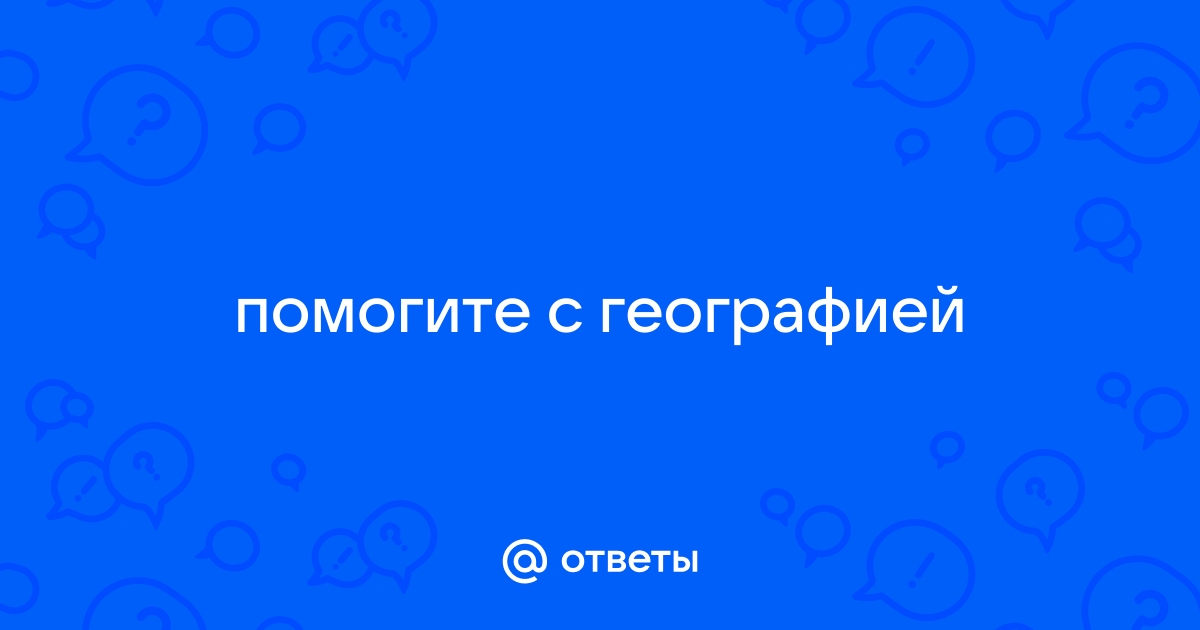 помогите с географией

@ ответы